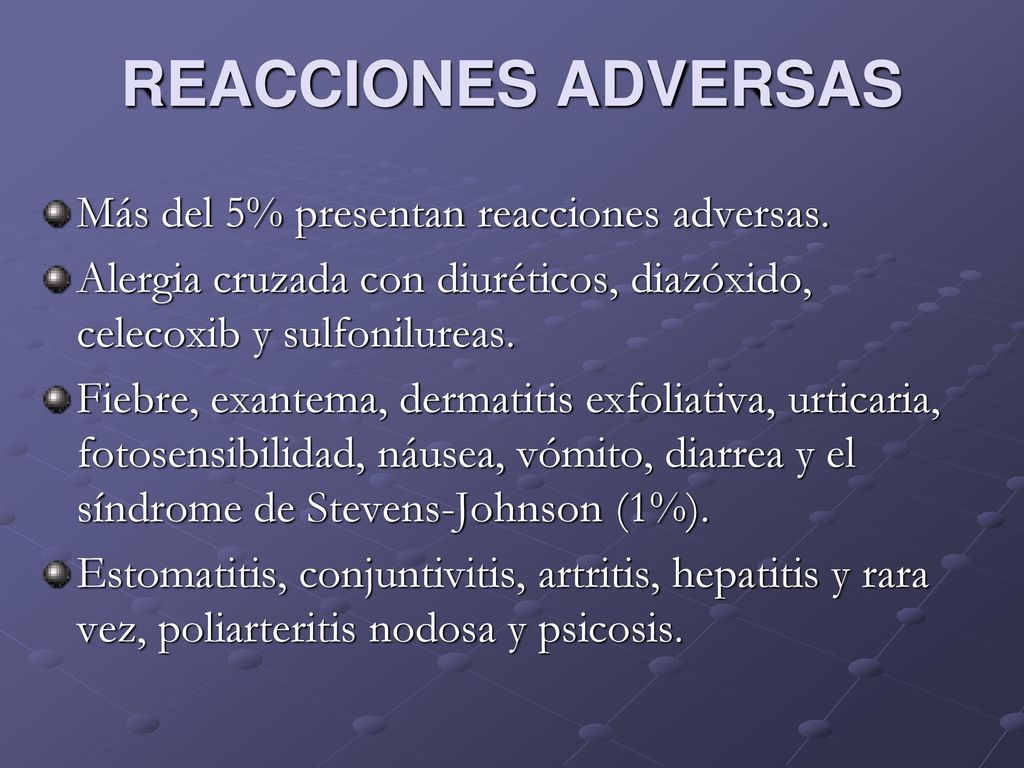 REACCIONES ADVERSAS

Más del 5% presentan reacciones adversas.

Alergia cruzada con diuréticos, diazóxido, celecoxib y sulfonilureas.

Fiebre, exantema, dermatitis exfoliativa, urticaria, fotosensibilidad, náusea, vómito, diarrea y el síndrome de Stevens-Johnson (1%).

Estomatitis, conjuntivitis, artritis, hepatitis y rara vez, poliarteritis nodosa y psicosis.